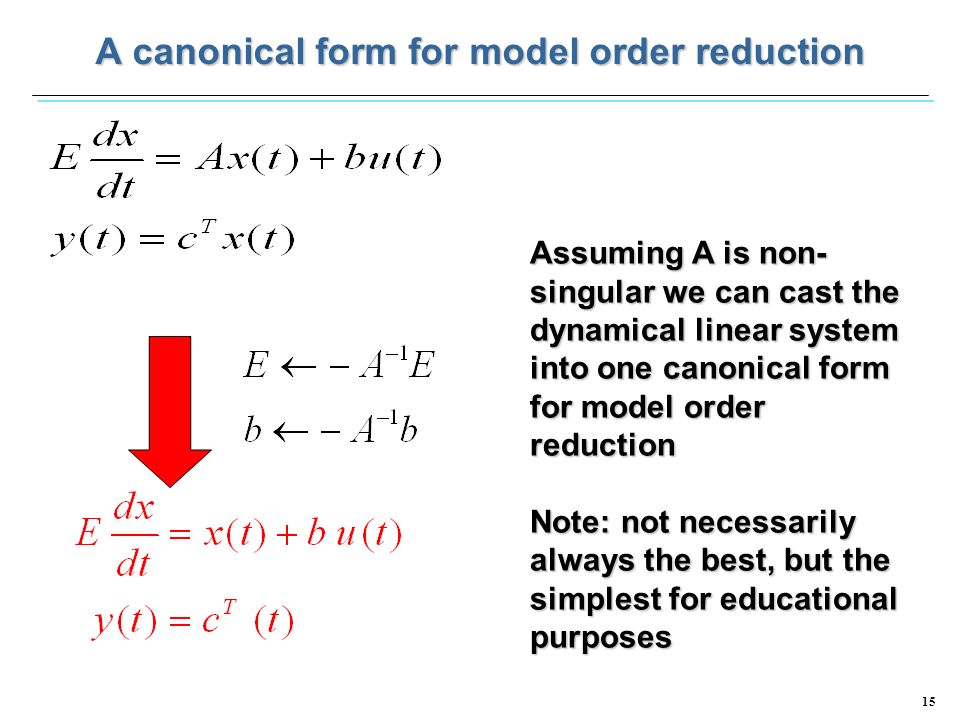 A canonical form for model order reduction

$E\frac{dx}{dt} = Ax(t) + bu(t)$

$y(t) = c^T x(t)$

$E \leftarrow -A^{-1}E$

$b \leftarrow -A^{-1}b$

$E\frac{dx}{dt} = x(t) + b\,u(t)$

$y(t) = c^T\ (t)$

Assuming A is non-singular we can cast the dynamical linear system into one canonical form for model order reduction

Note: not necessarily always the best, but the simplest for educational purposes

15